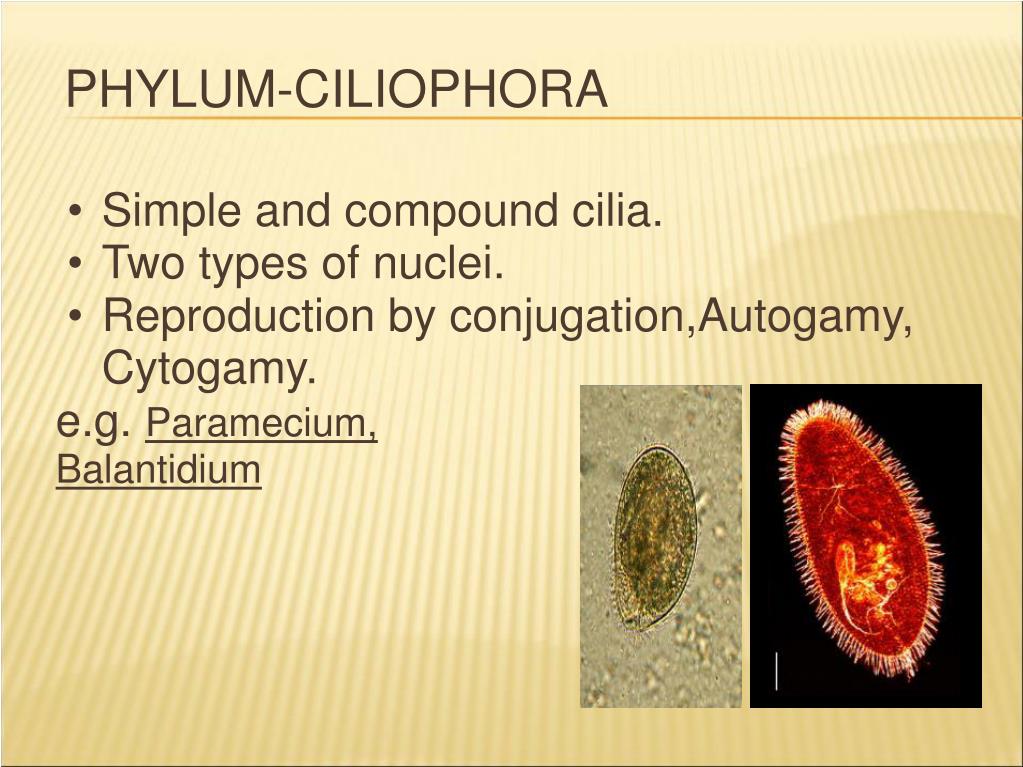 PHYLUM-CILIOPHORA

• Simple and compound cilia.
• Two types of nuclei.
• Reproduction by conjugation,Autogamy, Cytogamy.

e.g. Paramecium, Balantidium